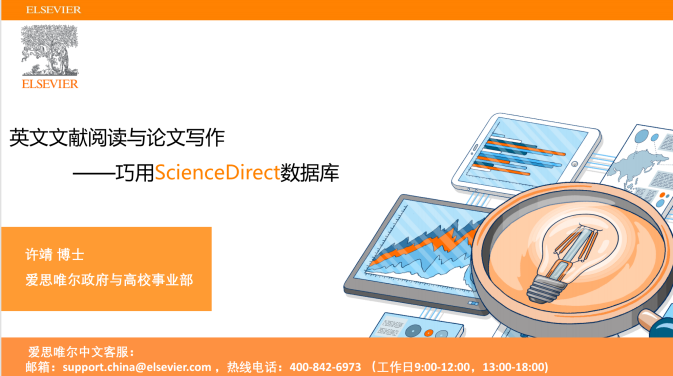 ELSEVIER

ELSEVIER

英文文献阅读与论文写作
——巧用ScienceDirect数据库

许靖 博士
爱思唯尔政府与高校事业部

爱思唯尔中文客服：
邮箱：support.china@elsevier.com ，热线电话：400-842-6973 （工作日9:00-12:00，13:00-18:00）